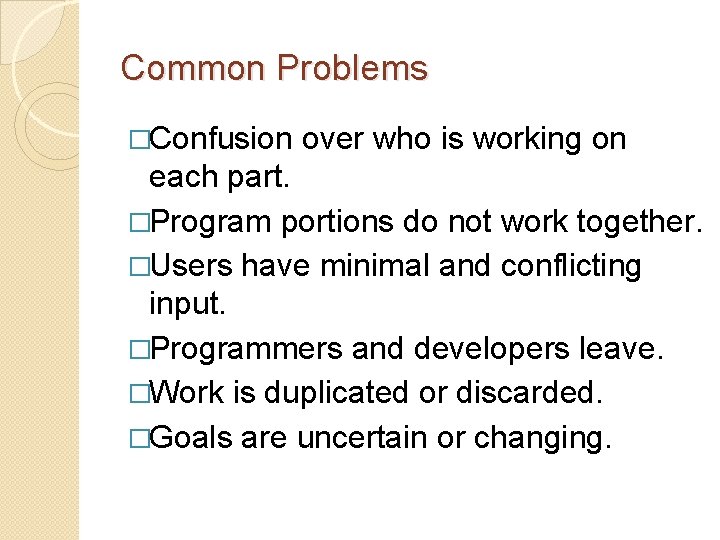 Common Problems

□Confusion over who is working on each part.

□Program portions do not work together.

□Users have minimal and conflicting input.

□Programmers and developers leave.

□Work is duplicated or discarded.

□Goals are uncertain or changing.